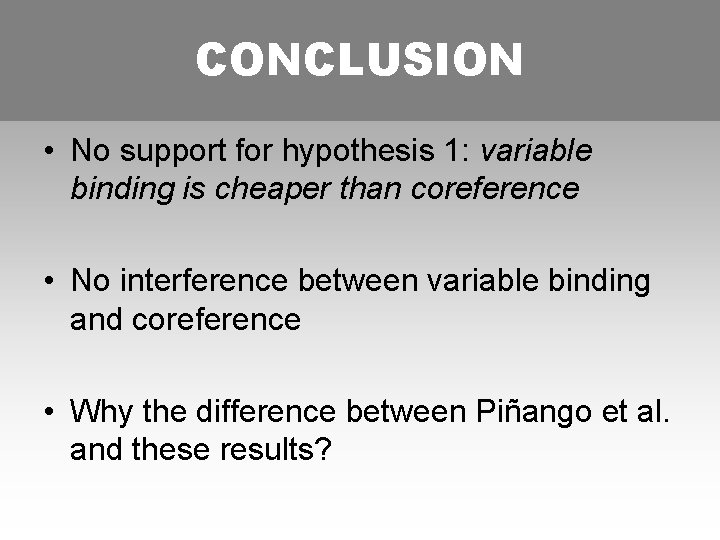 CONCLUSION

• No support for hypothesis 1: variable binding is cheaper than coreference

• No interference between variable binding and coreference

• Why the difference between Piñango et al. and these results?